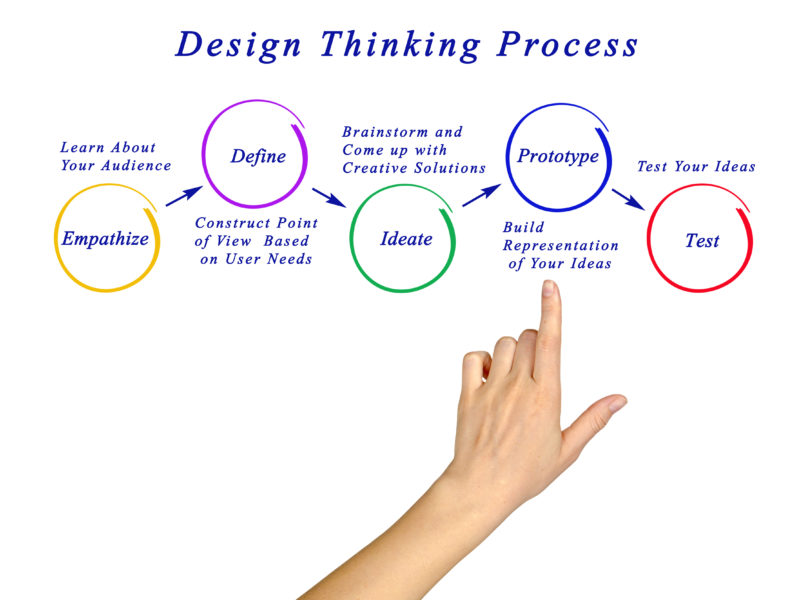 Design Thinking Process

Learn About Your Audience

Empathize

Define

Construct Point of View Based on User Needs

Brainstorm and Come up with Creative Solutions

Ideate

Prototype

Build Representation of Your Ideas

Test Your Ideas

Test